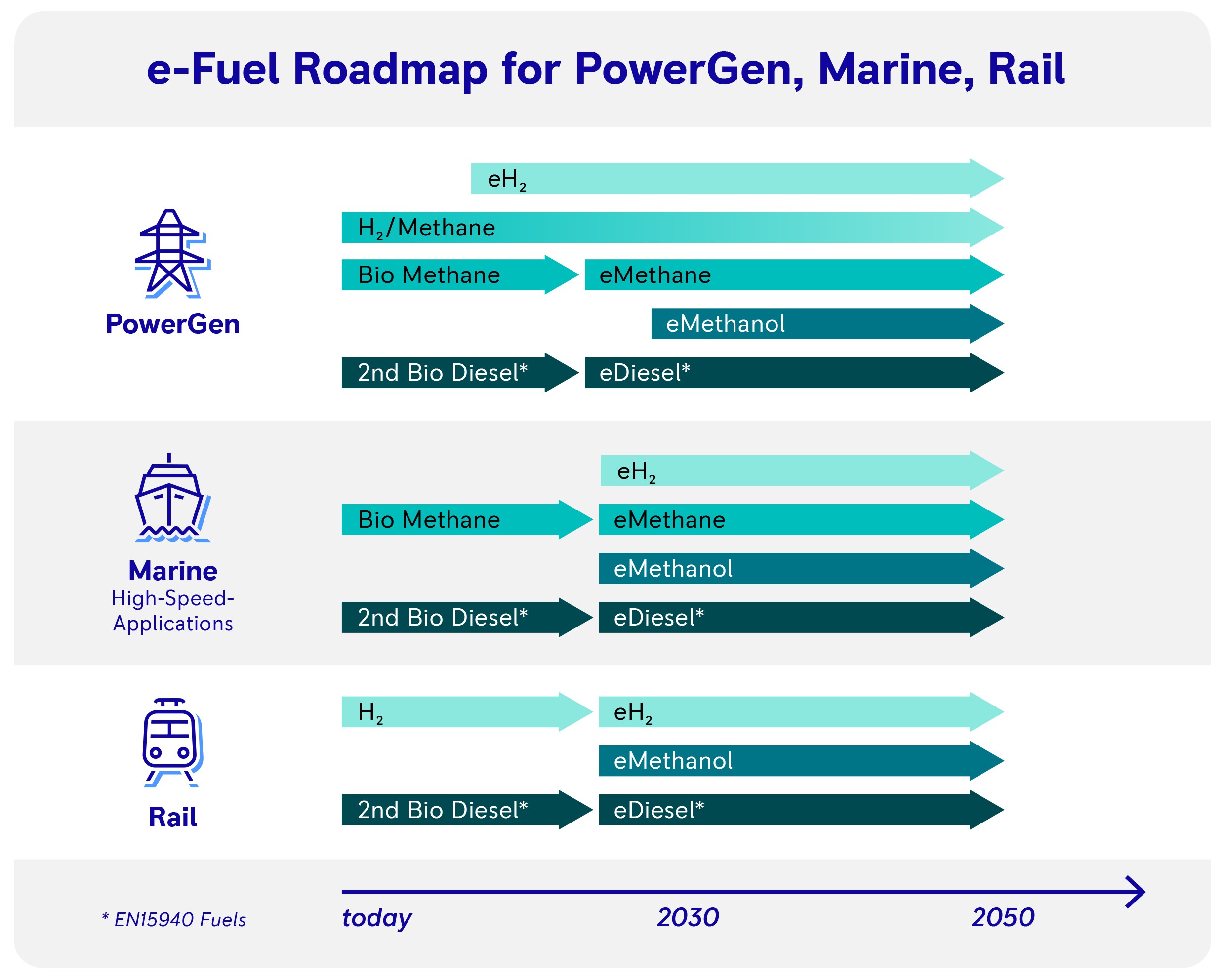 e-Fuel Roadmap for PowerGen, Marine, Rail

PowerGen

$eH_2$

$H_2$/Methane

Bio Methane

eMethane

eMethanol

2nd Bio Diesel*

eDiesel*

Marine
High-Speed-Applications

$eH_2$

Bio Methane

eMethane

eMethanol

2nd Bio Diesel*

eDiesel*

Rail

$H_2$

$eH_2$

eMethanol

2nd Bio Diesel*

eDiesel*

* EN15940 Fuels

today

2030

2050